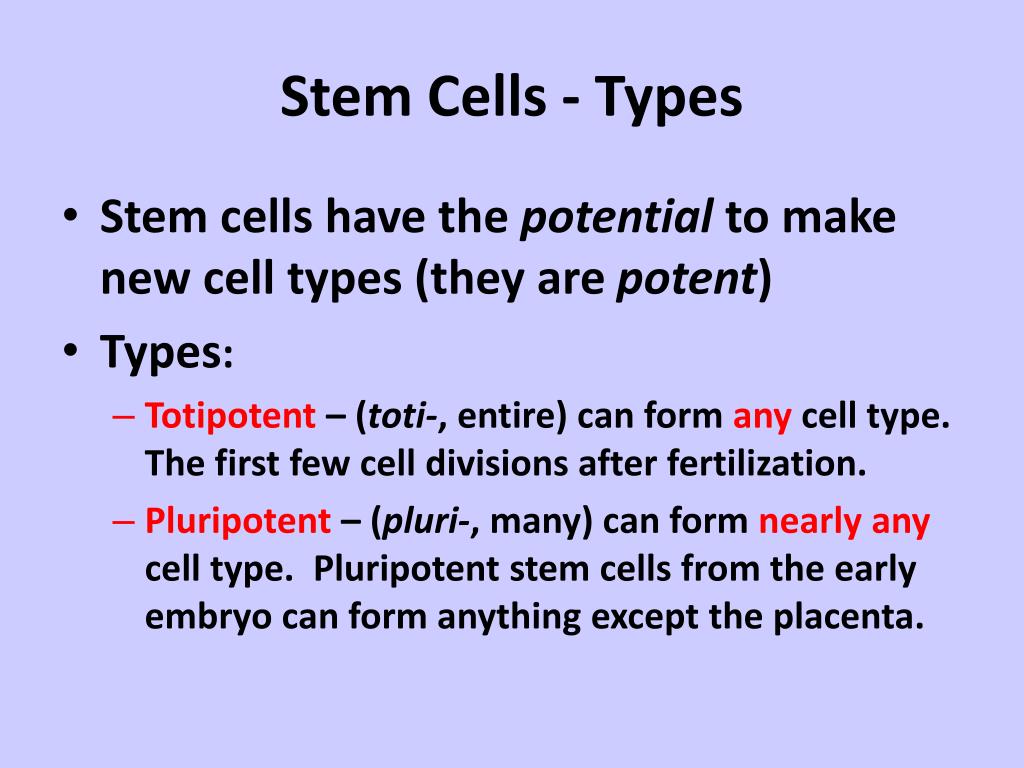 Stem Cells - Types

• Stem cells have the potential to make new cell types (they are potent)

• Types:

– Totipotent – (toti-, entire) can form any cell type. The first few cell divisions after fertilization.

– Pluripotent – (pluri-, many) can form nearly any cell type. Pluripotent stem cells from the early embryo can form anything except the placenta.